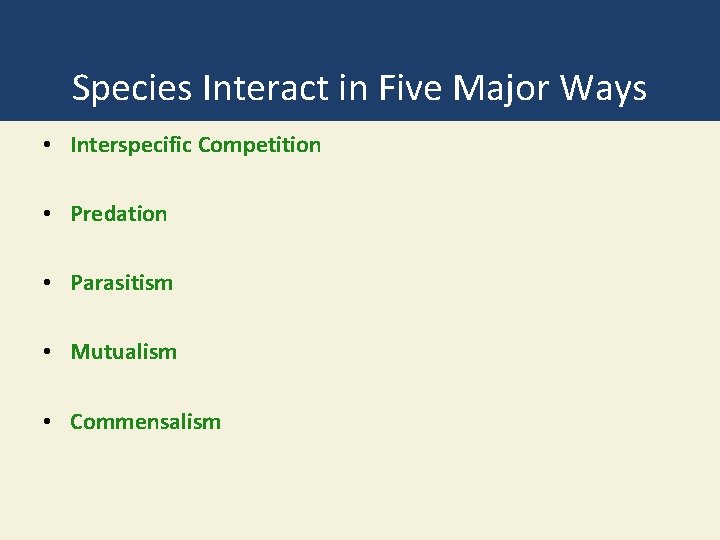 Species Interact in Five Major Ways

• Interspecific Competition

• Predation

• Parasitism

• Mutualism

• Commensalism